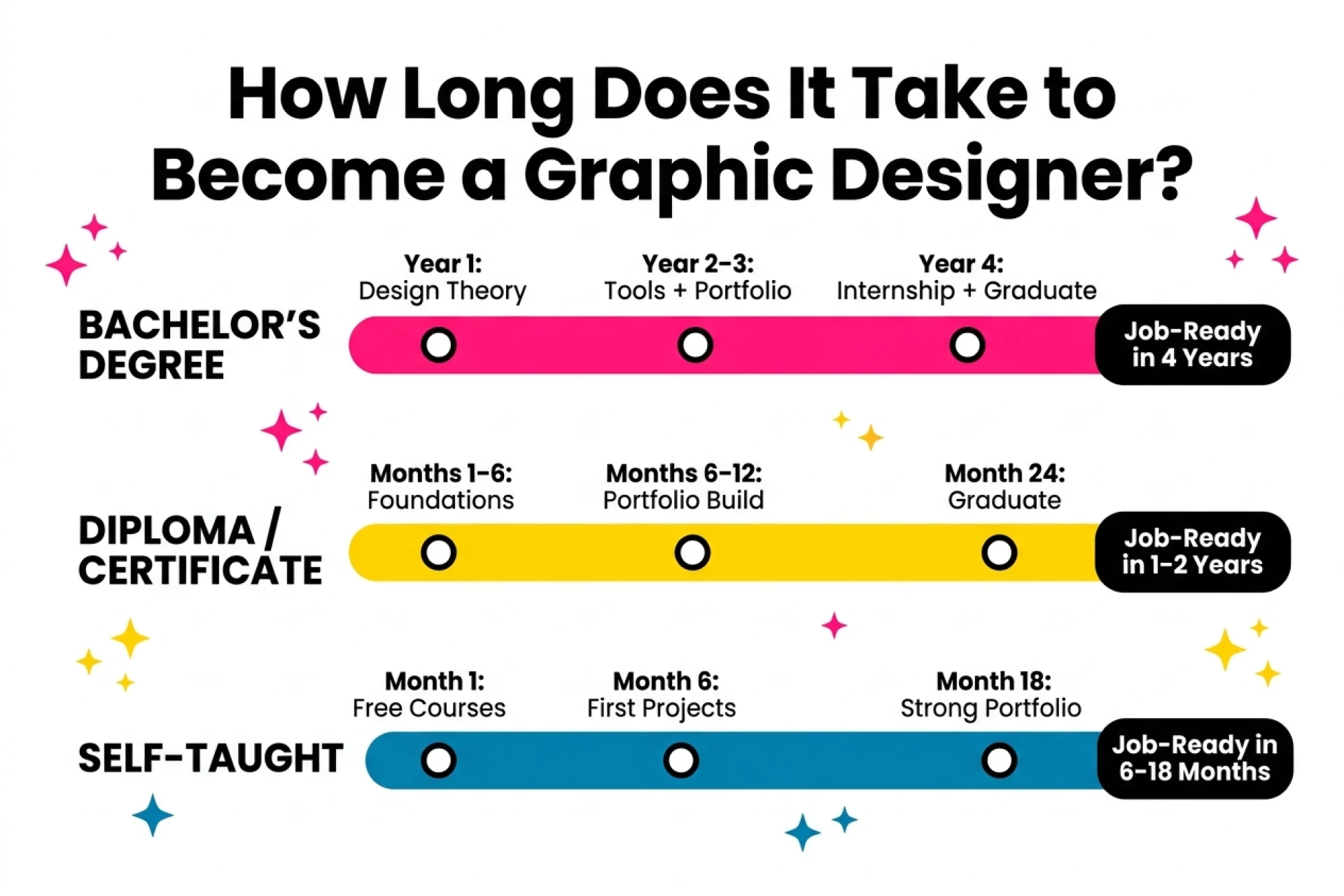 How Long Does It Take to Become a Graphic Designer?

BACHELOR'S DEGREE

Year 1: Design Theory

Year 2–3: Tools + Portfolio

Year 4: Internship + Graduate

Job-Ready in 4 Years

DIPLOMA / CERTIFICATE

Months 1–6: Foundations

Months 6–12: Portfolio Build

Month 24: Graduate

Job-Ready in 1–2 Years

SELF-TAUGHT

Month 1: Free Courses

Month 6: First Projects

Month 18: Strong Portfolio

Job-Ready in 6–18 Months